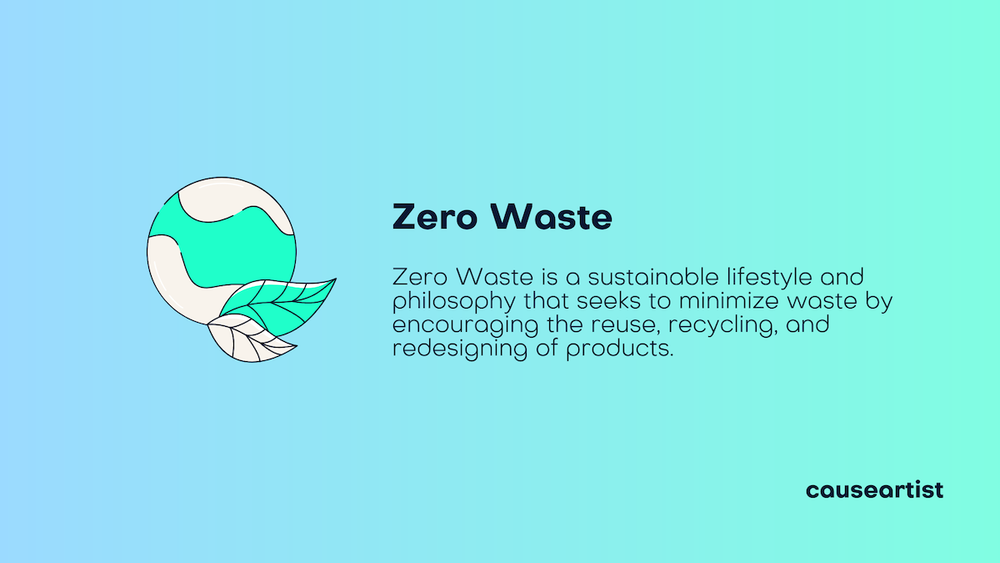 Zero Waste

Zero Waste is a sustainable lifestyle and philosophy that seeks to minimize waste by encouraging the reuse, recycling, and redesigning of products.

causeartist